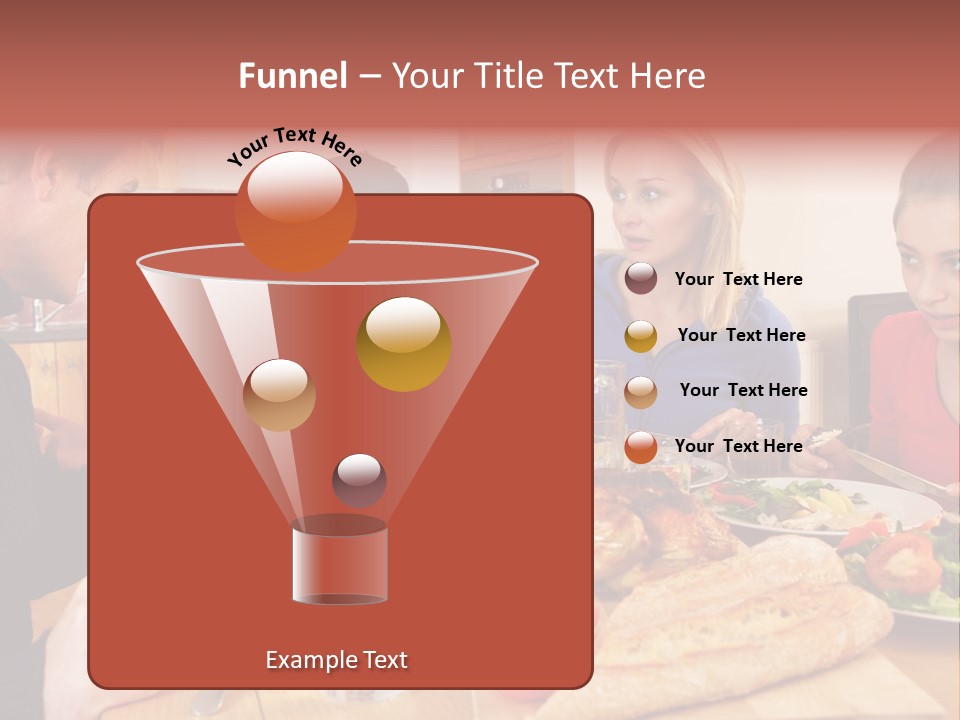 Funnel – Your Title Text Here

Your Text Here

Your Text Here

Your Text Here

Your Text Here

Your Text Here

Example Text